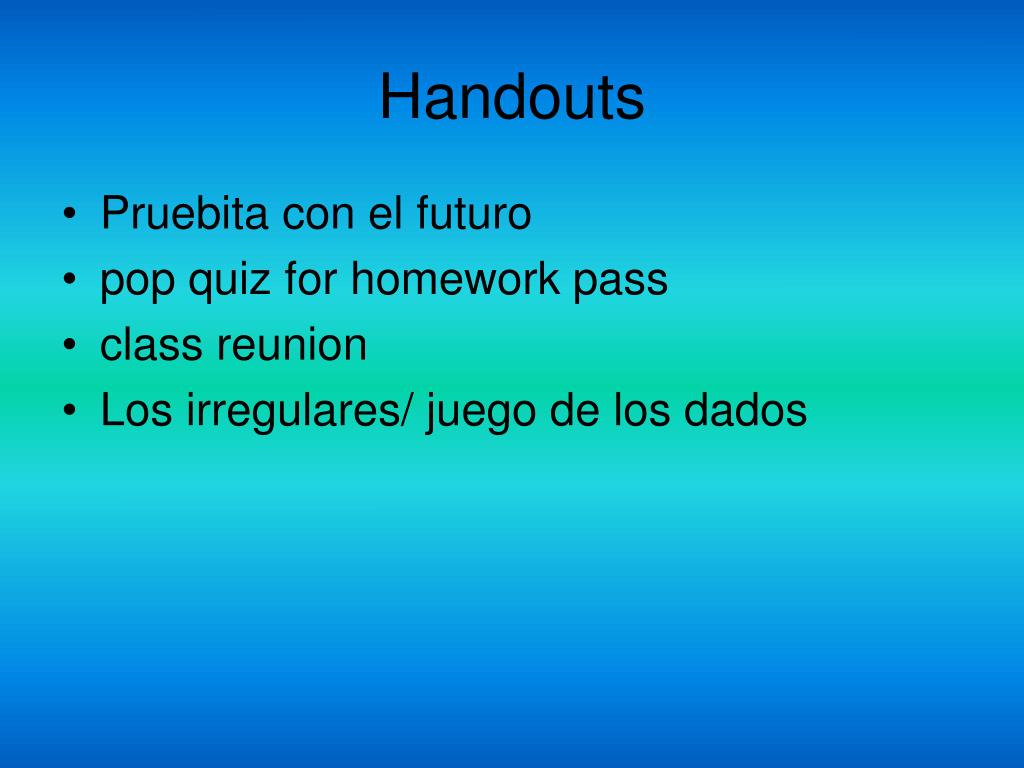 Handouts

• Pruebita con el futuro
• pop quiz for homework pass
• class reunion
• Los irregulares/ juego de los dados